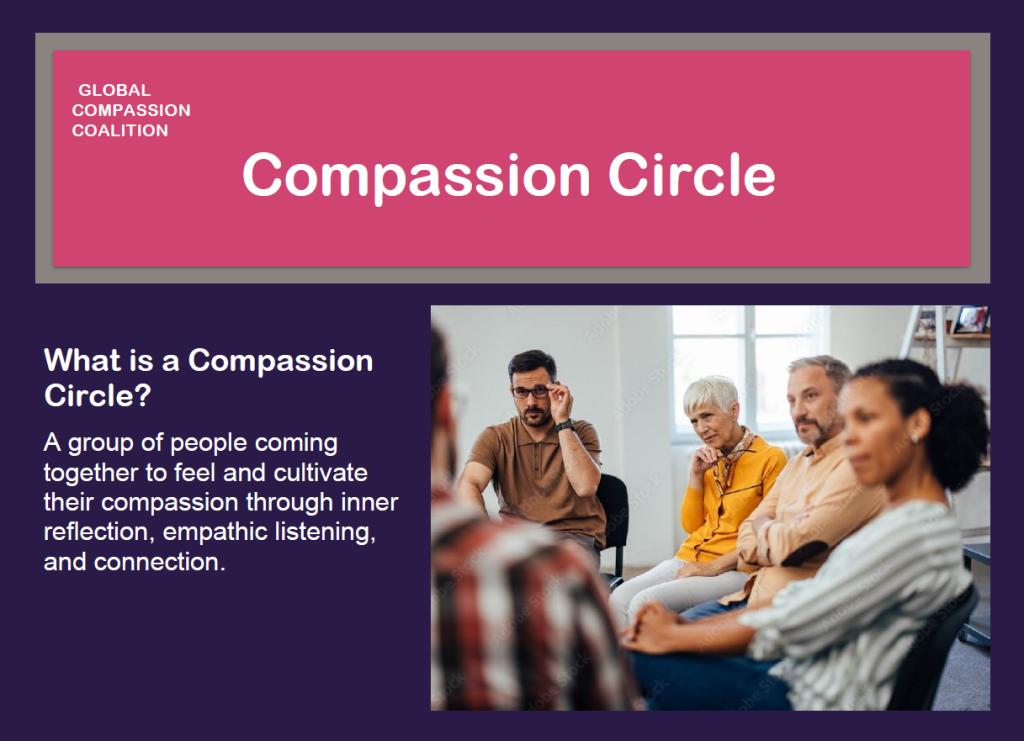 GLOBAL
COMPASSION
COALITION

Compassion Circle

What is a Compassion Circle?

A group of people coming together to feel and cultivate their compassion through inner reflection, empathic listening, and connection.

Adobe Stock